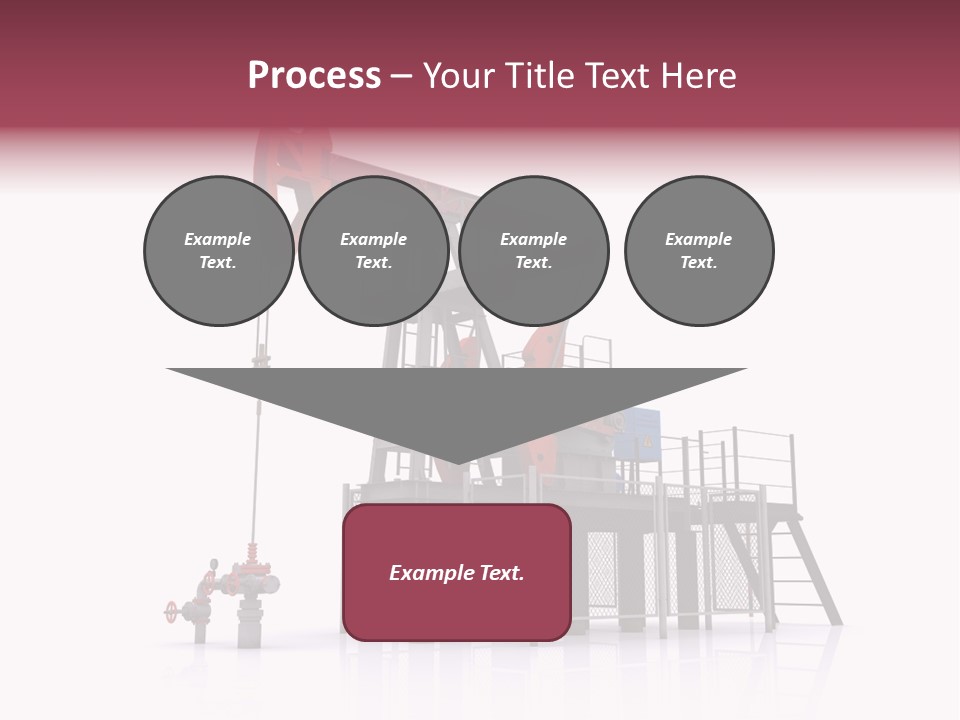 Process – Your Title Text Here

Example Text.

Example Text.

Example Text.

Example Text.

Example Text.